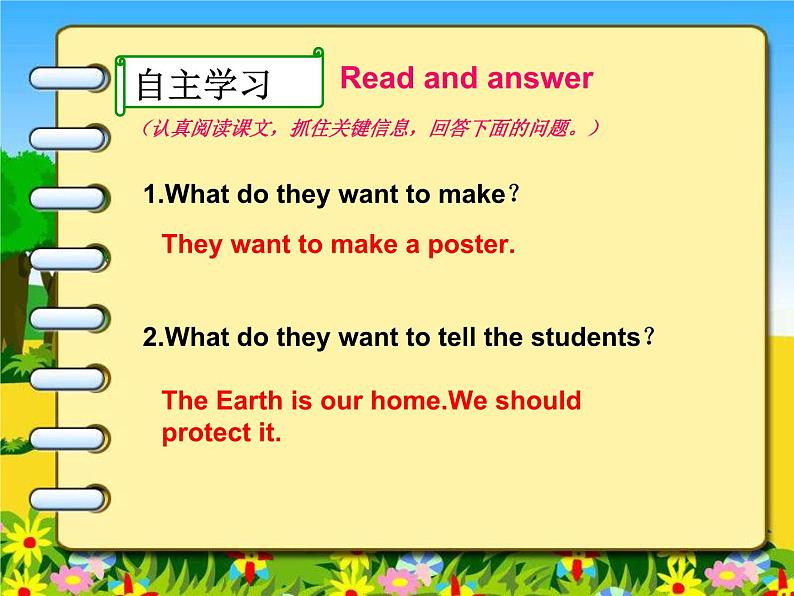 自主学习

Read and answer

（认真阅读课文，抓住关键信息，回答下面的问题。）

1.What do they want to make？

They want to make a poster.

2.What do they want to tell the students？

The Earth is our home.We should protect it.